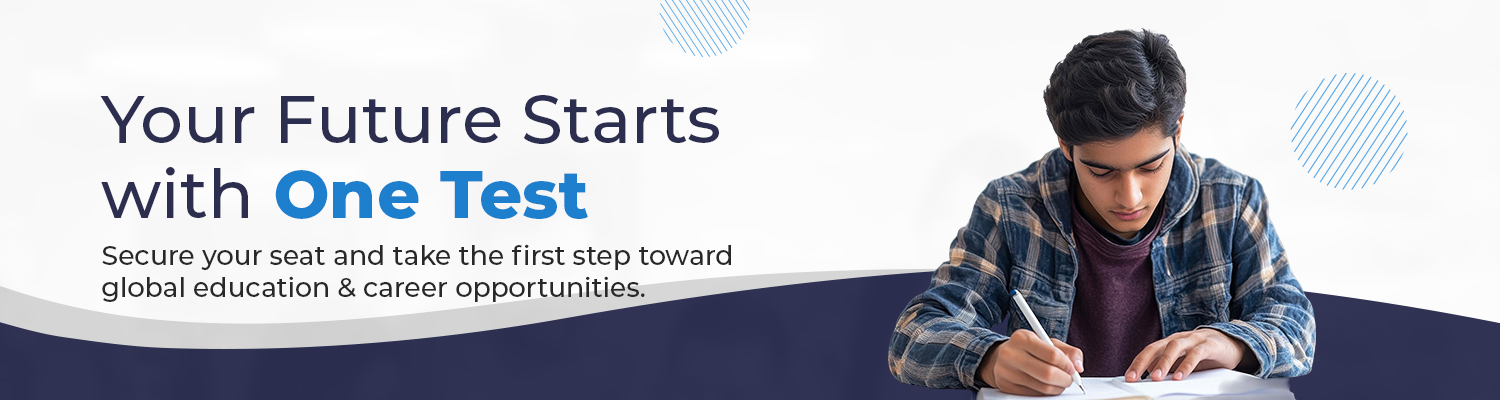 Your Future Starts with One Test

Secure your seat and take the first step toward global education & career opportunities.